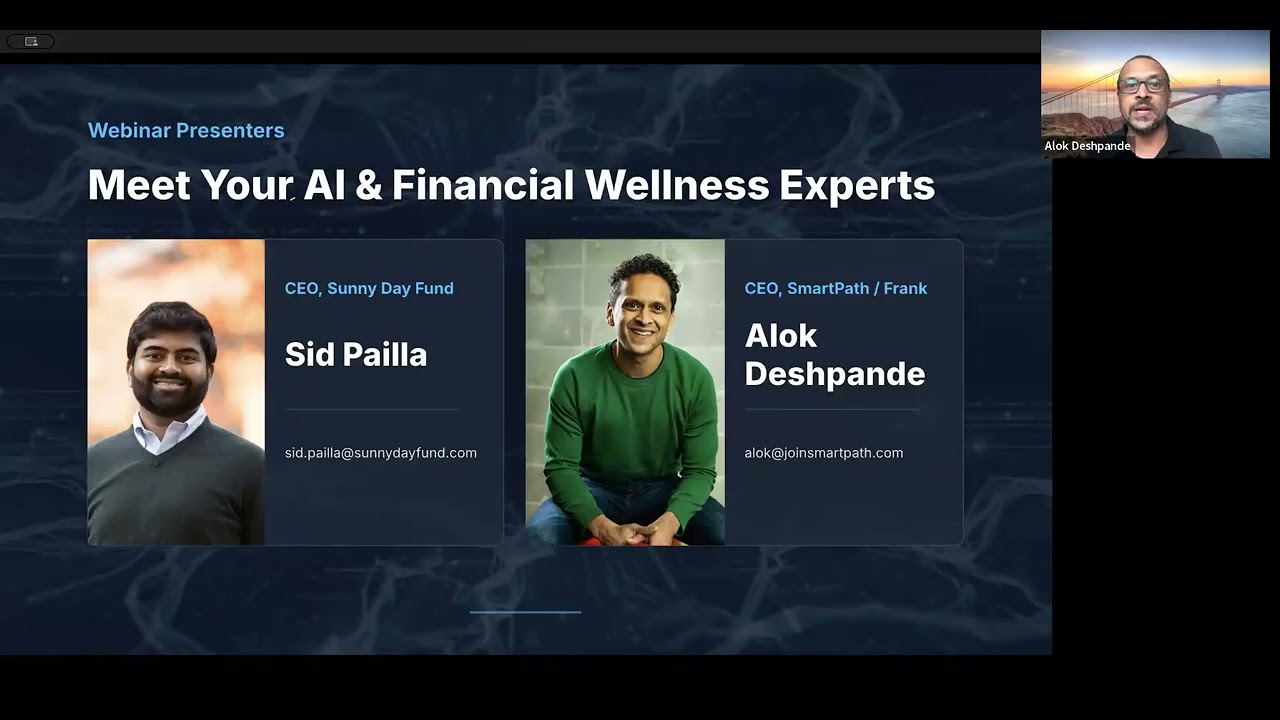 Webinar Presenters

Meet Your AI & Financial Wellness Experts

CEO, Sunny Day Fund

Sid Pailla

sid.pailla@sunnydayfund.com

CEO, SmartPath / Frank

Alok Deshpande

alok@joinsmartpath.com

Alok Deshpande